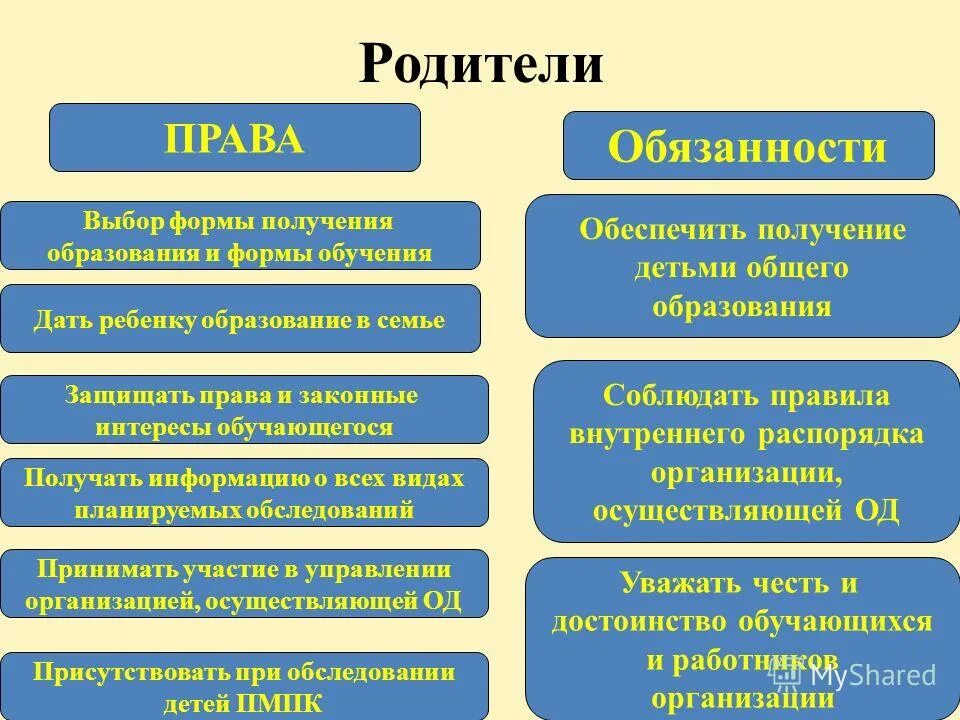 Родители

ПРАВА

Выбор формы получения образования и формы обучения

Дать ребенку образование в семье

Защищать права и законные интересы обучающегося

Получать информацию о всех видах планируемых обследований

Принимать участие в управлении организацией, осуществляющей ОД

Присутствовать при обследовании детей ПМПК

Обязанности

Обеспечить получение детьми общего образования

Соблюдать правила внутреннего распорядка организации, осуществляющей ОД

Уважать честь и достоинство обучающихся и работников организации

MyShared